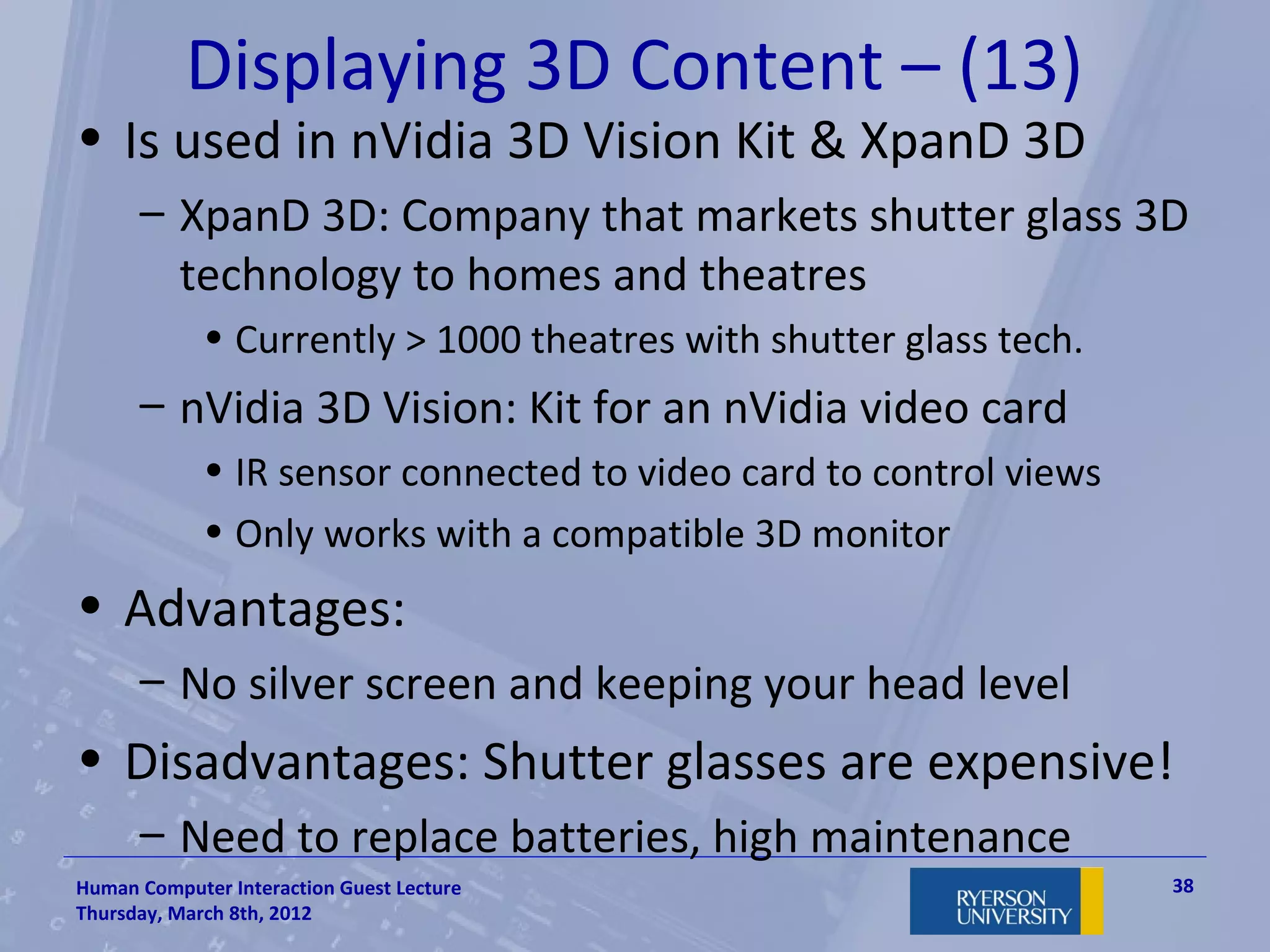 Displaying 3D Content – (13)

• Is used in nVidia 3D Vision Kit & XpanD 3D

– XpanD 3D: Company that markets shutter glass 3D technology to homes and theatres

• Currently > 1000 theatres with shutter glass tech.

– nVidia 3D Vision: Kit for an nVidia video card

• IR sensor connected to video card to control views

• Only works with a compatible 3D monitor

• Advantages:

– No silver screen and keeping your head level

• Disadvantages: Shutter glasses are expensive!

– Need to replace batteries, high maintenance

Human Computer Interaction Guest Lecture
Thursday, March 8th, 2012

RYERSON UNIVERSITY

38